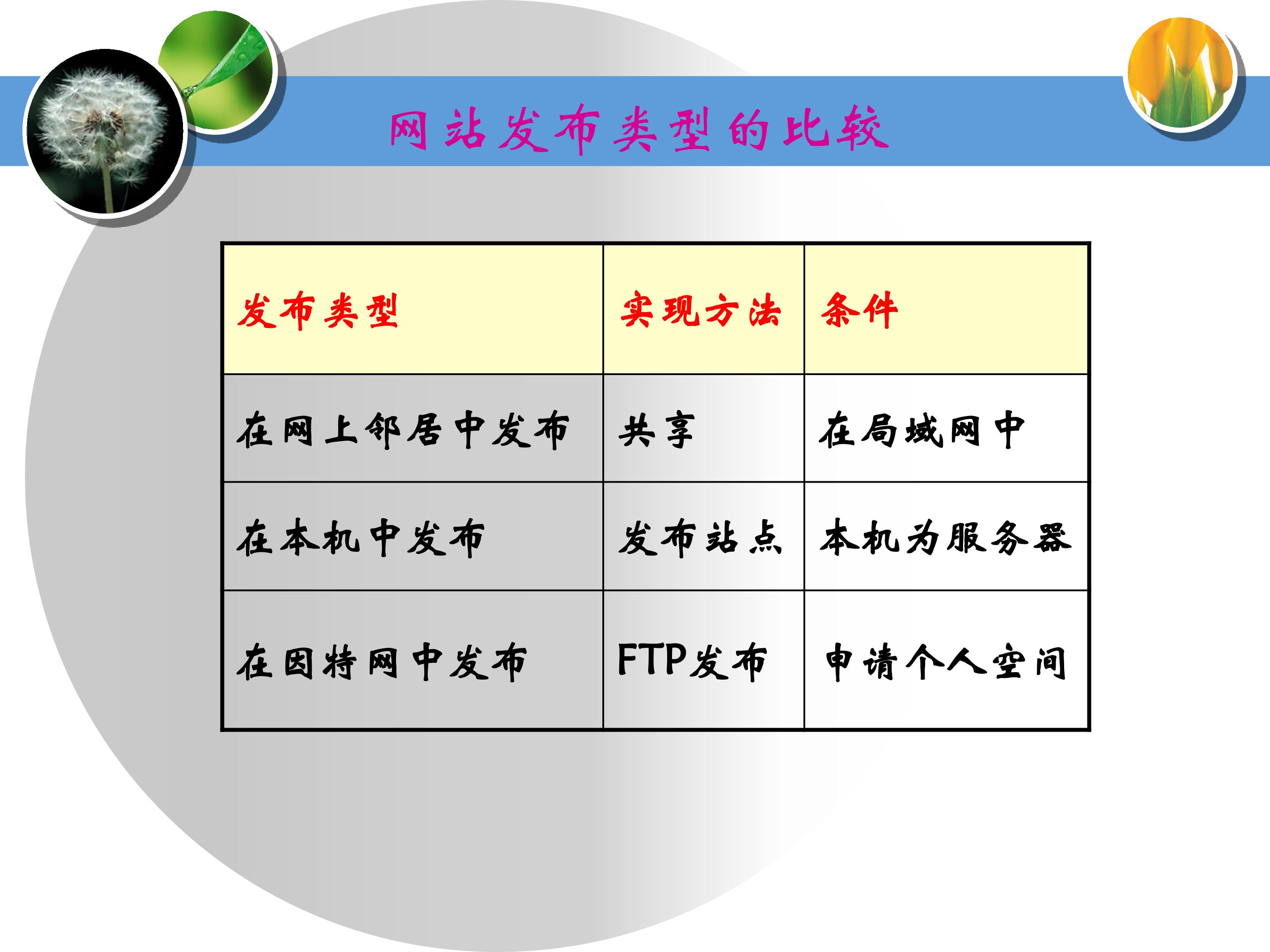 网站发布类型的比较

| 发布类型 | 实现方法 | 条件 |
|---|---|---|
| 在网上邻居中发布 | 共享 | 在局域网中 |
| 在本机中发布 | 发布站点 | 本机为服务器 |
| 在因特网中发布 | FTP发布 | 申请个人空间 |